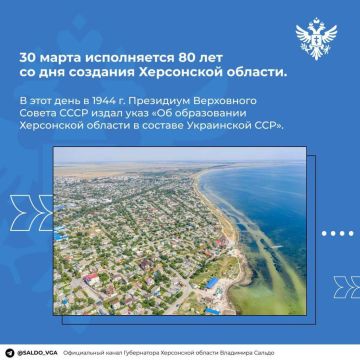 30 марта исполняется 80 лет со дня создания Херсонской области.

В этот день в 1944 г. Президиум Верховного Совета СССР издал указ «Об образовании Херсонской области в составе Украинской ССР».

@SALDO_VGA Официальный канал Губернатора Херсонской области Владимира Сальдо